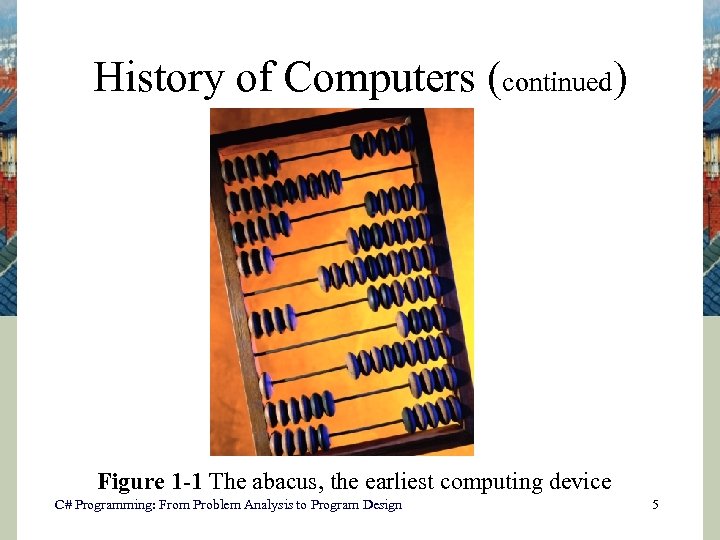 History of Computers (continued)

Figure 1-1 The abacus, the earliest computing device

C# Programming: From Problem Analysis to Program Design

5